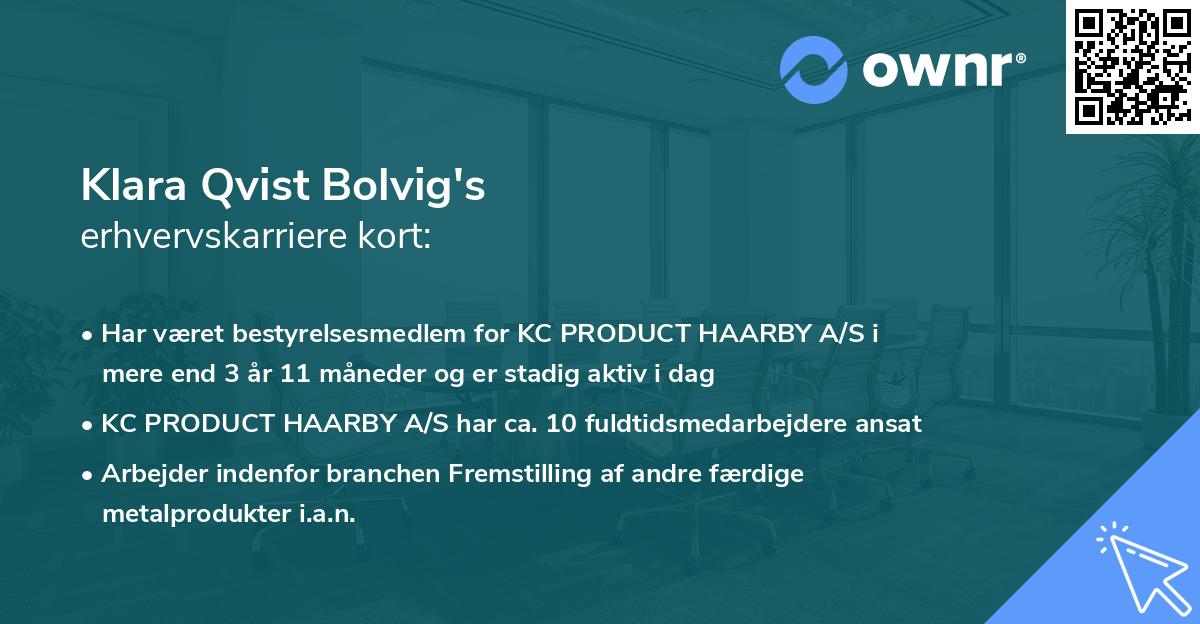 ownr®

Klara Qvist Bolvig's
erhvervskarriere kort:

• Har været bestyrelsesmedlem for KC PRODUCT HAARBY A/S i mere end 3 år 11 måneder og er stadig aktiv i dag
• KC PRODUCT HAARBY A/S har ca. 10 fuldtidsmedarbejdere ansat
• Arbejder indenfor branchen Fremstilling af andre færdige metalprodukter i.a.n.